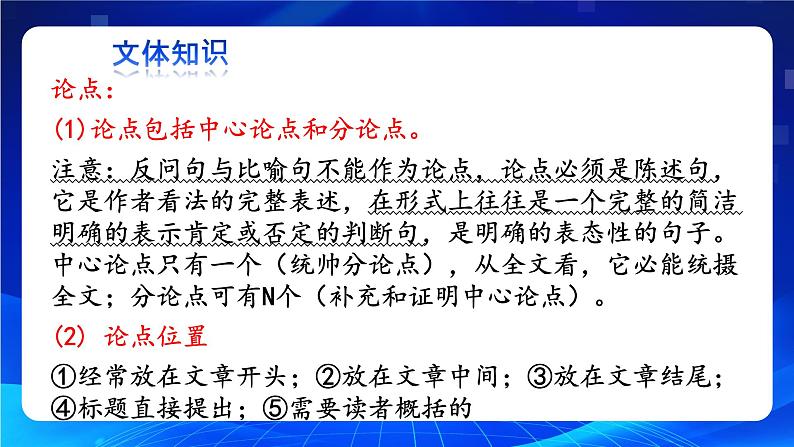 文体知识

论点：

(1)论点包括中心论点和分论点。

注意：反问句与比喻句不能作为论点，论点必须是陈述句，它是作者看法的完整表述，在形式上往往是一个完整的简洁明确的表示肯定或否定的判断句，是明确的表态性的句子。中心论点只有一个（统帅分论点），从全文看，它必能统摄全文；分论点可有N个（补充和证明中心论点）。

(2) 论点位置

①经常放在文章开头；②放在文章中间；③放在文章结尾；④标题直接提出；⑤需要读者概括的